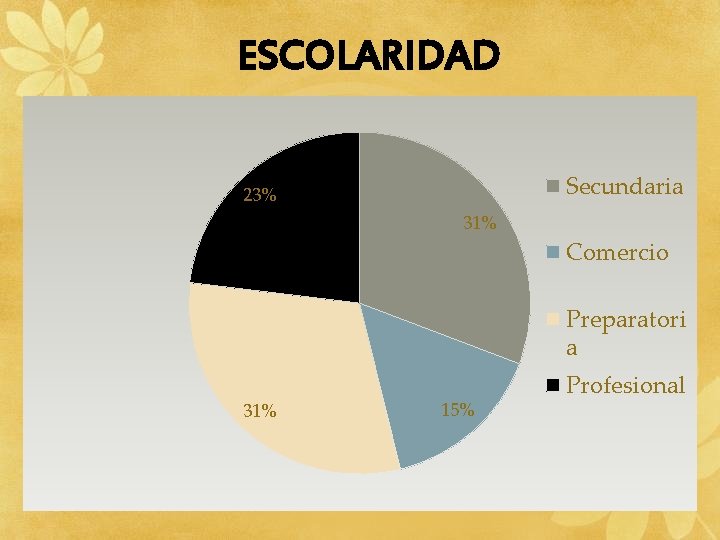 ESCOLARIDAD

23%

31%

31%

15%

Secundaria

Comercio

Preparatoria

Profesional